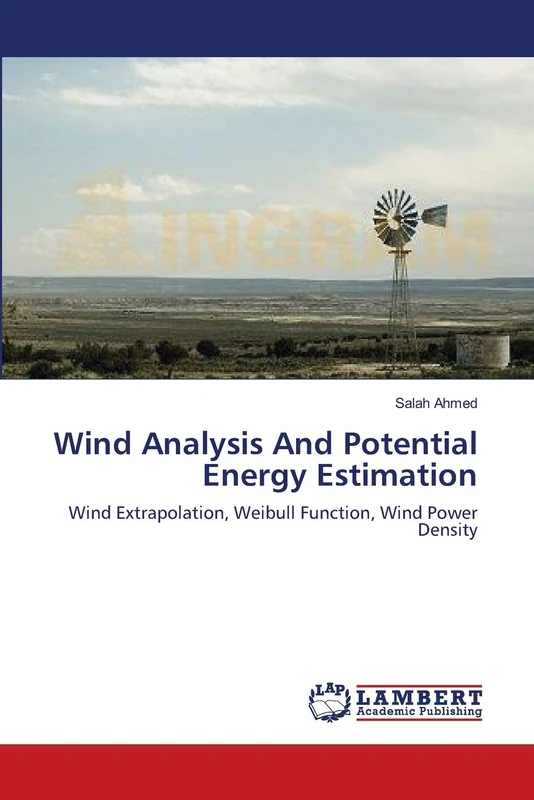 INGRAM

Salah Ahmed

Wind Analysis And Potential Energy Estimation

Wind Extrapolation, Weibull Function, Wind Power Density

LAP LAMBERT Academic Publishing